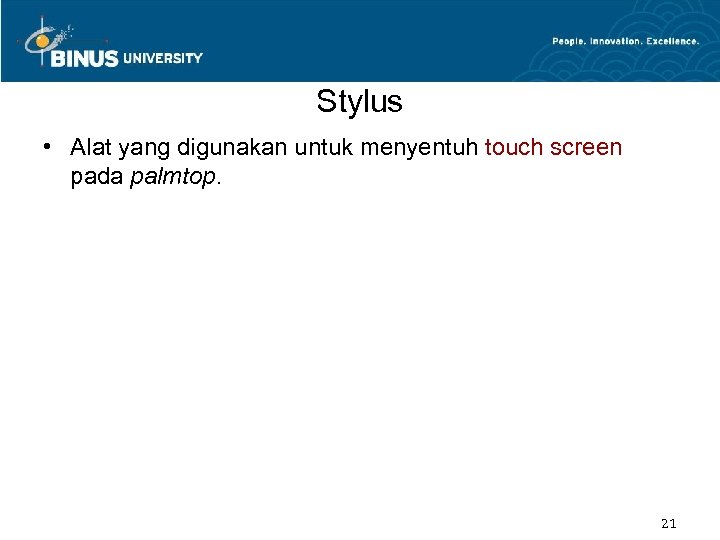 BINUS UNIVERSITY

People. Innovation. Excellence.

Stylus

• Alat yang digunakan untuk menyentuh touch screen pada palmtop.

21